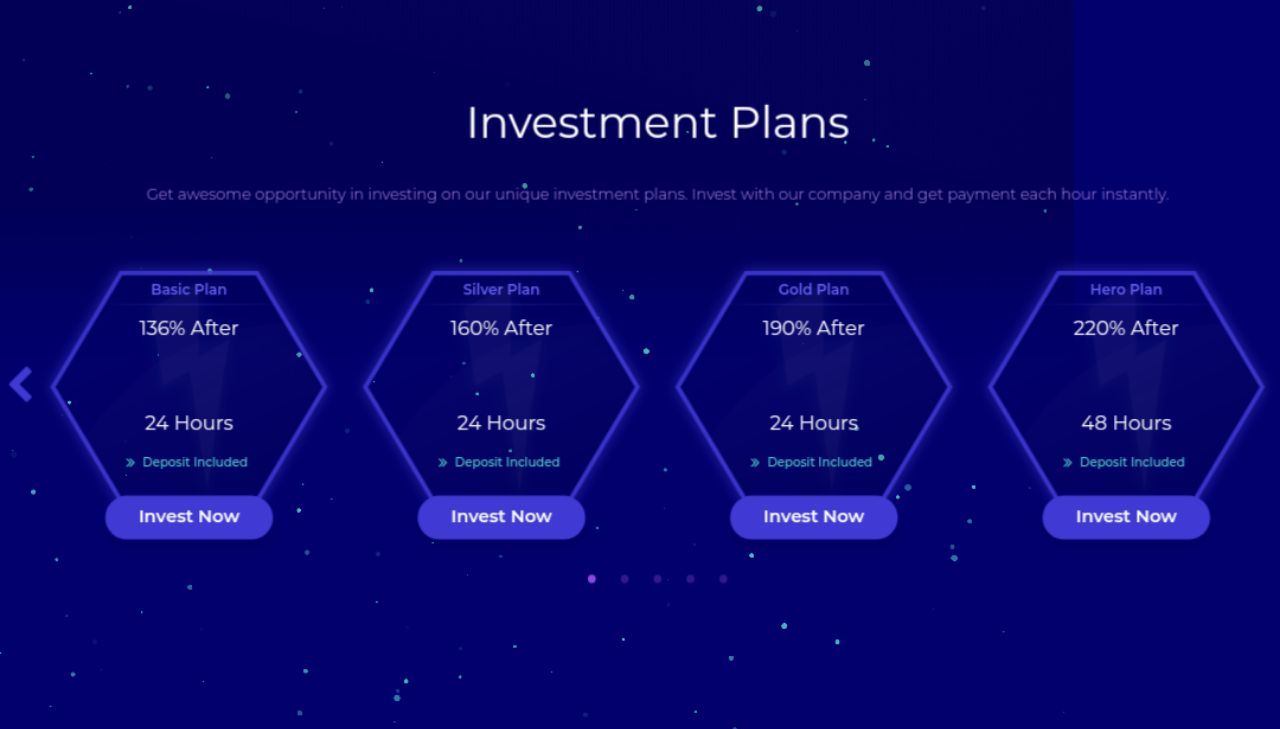 Investment Plans

Get awesome opportunity in investing on our unique investment plans. Invest with our company and get payment each hour instantly.

Basic Plan
136% After
24 Hours
» Deposit Included
Invest Now

Silver Plan
160% After
24 Hours
» Deposit Included
Invest Now

Gold Plan
190% After
24 Hours
» Deposit Included
Invest Now

Hero Plan
220% After
48 Hours
» Deposit Included
Invest Now